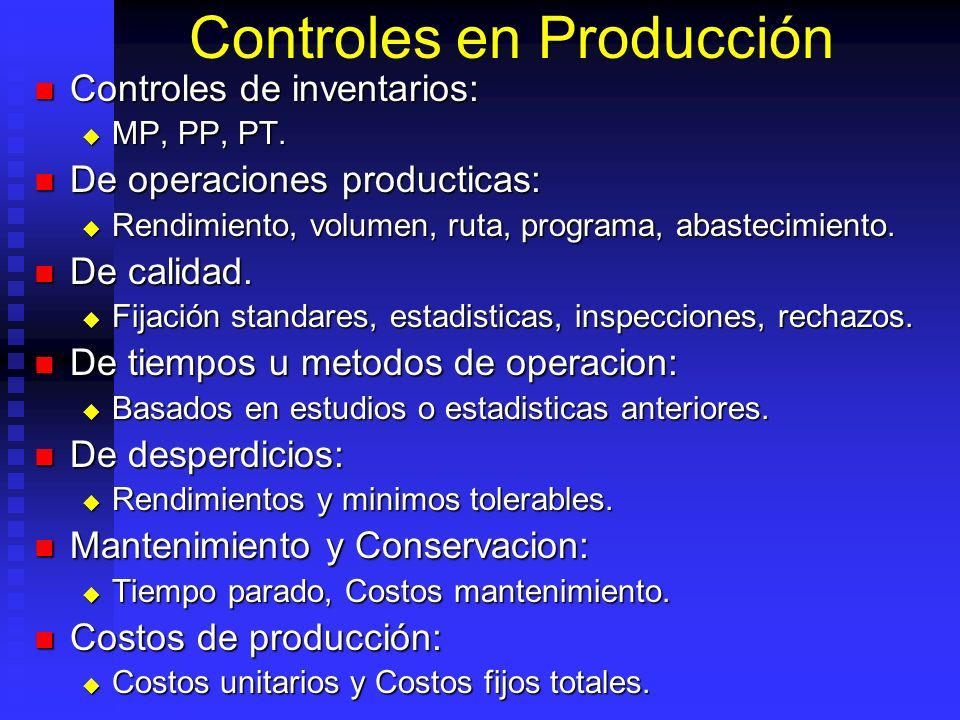 Controles en Producción

Controles de inventarios:
MP, PP, PT.
De operaciones producticas:
Rendimiento, volumen, ruta, programa, abastecimiento.
De calidad.
Fijación standares, estadisticas, inspecciones, rechazos.
De tiempos u metodos de operacion:
Basados en estudios o estadisticas anteriores.
De desperdicios:
Rendimientos y minimos tolerables.
Mantenimiento y Conservacion:
Tiempo parado, Costos mantenimiento.
Costos de producción:
Costos unitarios y Costos fijos totales.